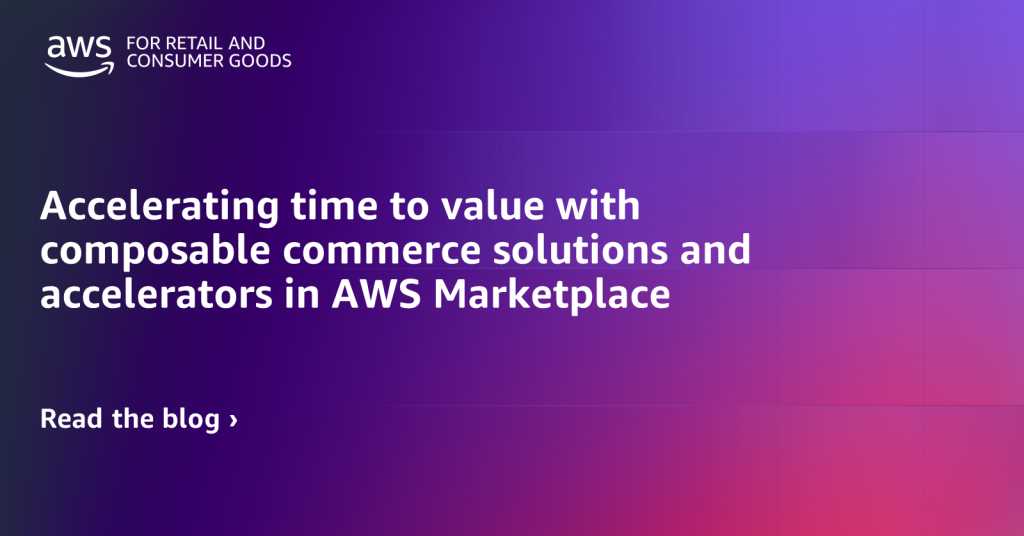 aws FOR RETAIL AND CONSUMER GOODS

Accelerating time to value with composable commerce solutions and accelerators in AWS Marketplace

Read the blog ›